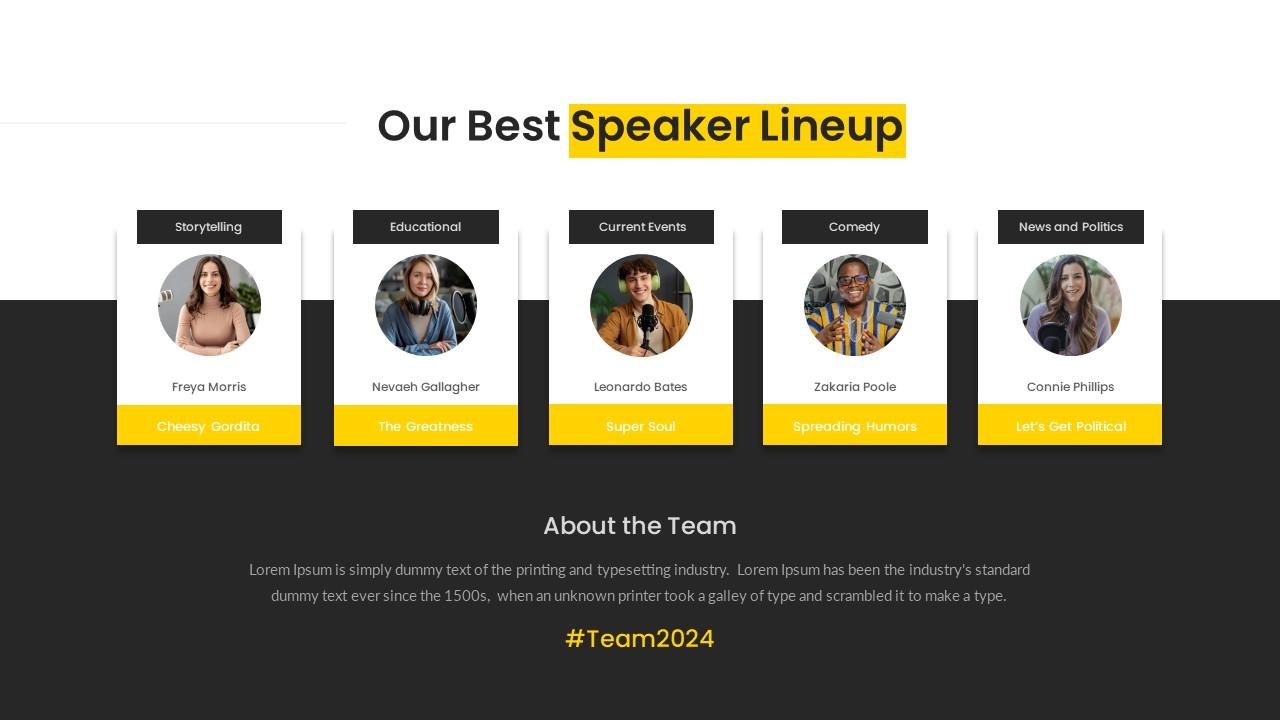 Our Best Speaker Lineup

Storytelling
Freya Morris
Cheesy Gordita

Educational
Nevaeh Gallagher
The Greatness

Current Events
Leonardo Bates
Super Soul

Comedy
Zakaria Poole
Spreading Humors

News and Politics
Connie Phillips
Let's Get Political

About the Team

Lorem Ipsum is simply dummy text of the printing and typesetting industry. Lorem Ipsum has been the industry's standard dummy text ever since the 1500s, when an unknown printer took a galley of type and scrambled it to make a type.

#Team2024